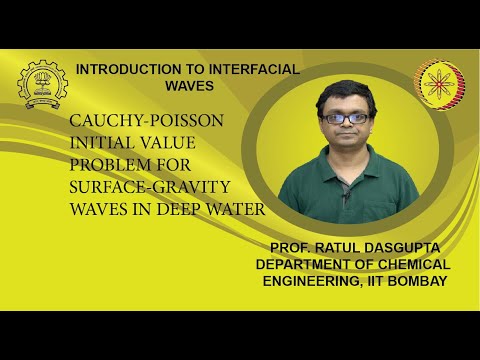 INTRODUCTION TO INTERFACIAL WAVES

CAUCHY-POISSON INITIAL VALUE PROBLEM FOR SURFACE-GRAVITY WAVES IN DEEP WATER

PROF. RATUL DASGUPTA
DEPARTMENT OF CHEMICAL ENGINEERING, IIT BOMBAY